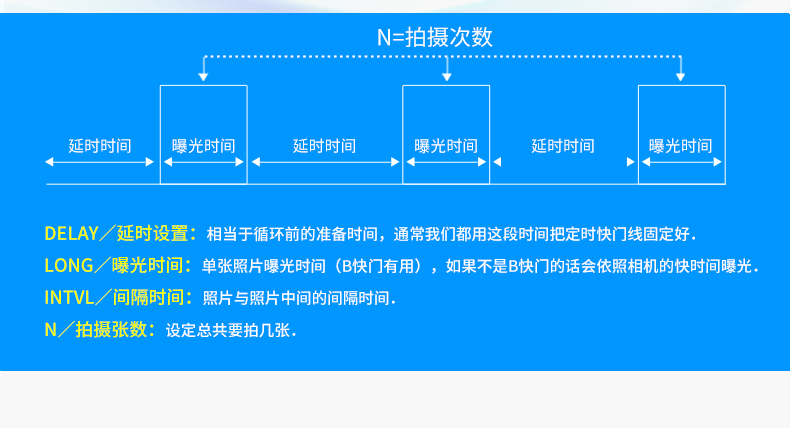 N=拍摄次数

延时时间

曝光时间

延时时间

曝光时间

延时时间

曝光时间

DELAY／延时设置：相当于循环前的准备时间，通常我们都用这段时间把定时快门线固定好.

LONG／曝光时间：单张照片曝光时间（B快门有用），如果不是B快门的话会依照相机的快时间曝光.

INTVL／间隔时间：照片与照片中间的间隔时间.

N／拍摄张数：设定总共要拍几张.